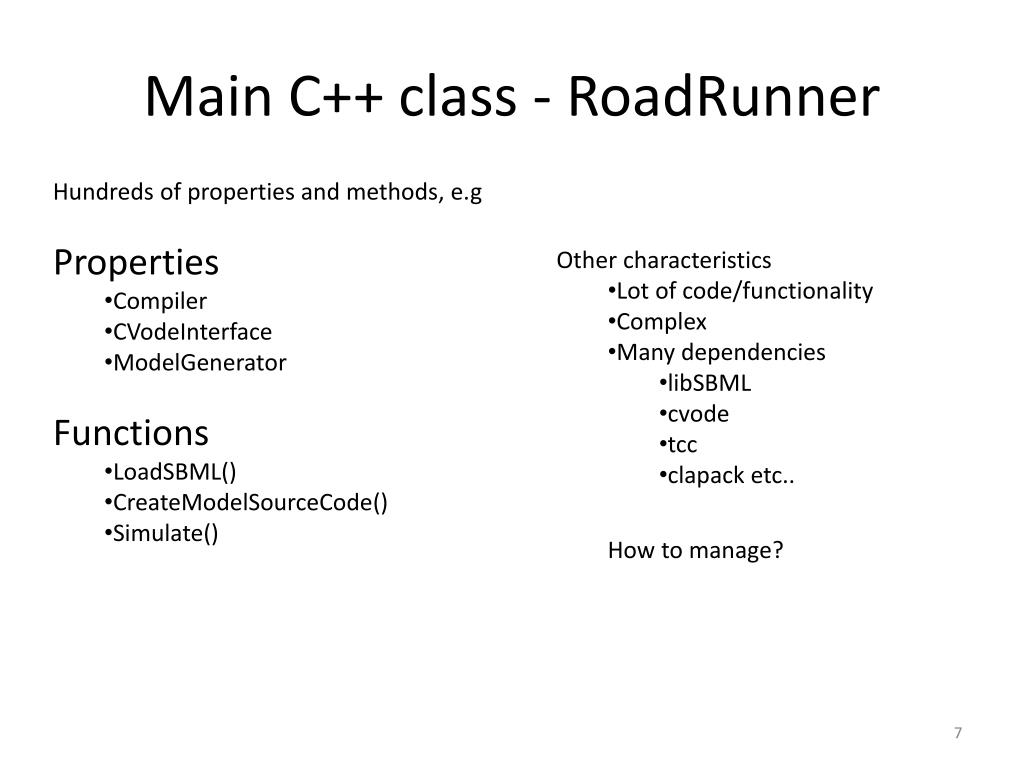 Main C++ class - RoadRunner

Hundreds of properties and methods, e.g

Properties
•Compiler
•CVodeInterface
•ModelGenerator

Functions
•LoadSBML()
•CreateModelSourceCode()
•Simulate()

Other characteristics
•Lot of code/functionality
•Complex
•Many dependencies
•libSBML
•cvode
•tcc
•clapack etc..

How to manage?

7